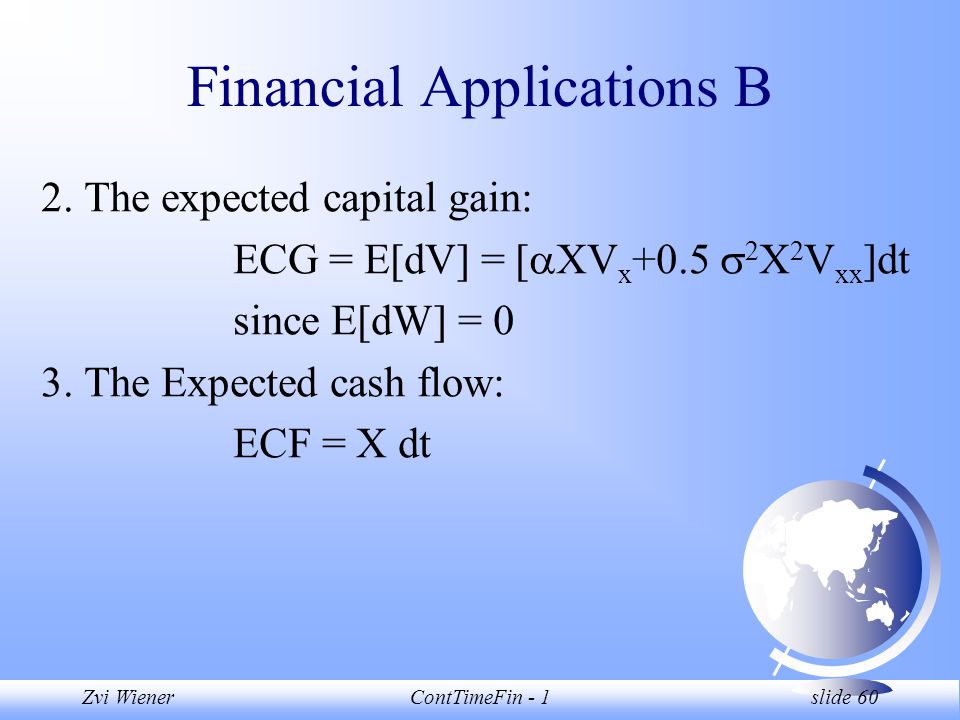 Financial Applications B

2. The expected capital gain:

$ECG = E[dV] = [\alpha XV_x + 0.5\ \sigma^2 X^2 V_{xx}]dt$

since $E[dW] = 0$

3. The Expected cash flow:

$ECF = X\ dt$

Zvi Wiener ContTimeFin - 1 slide 60